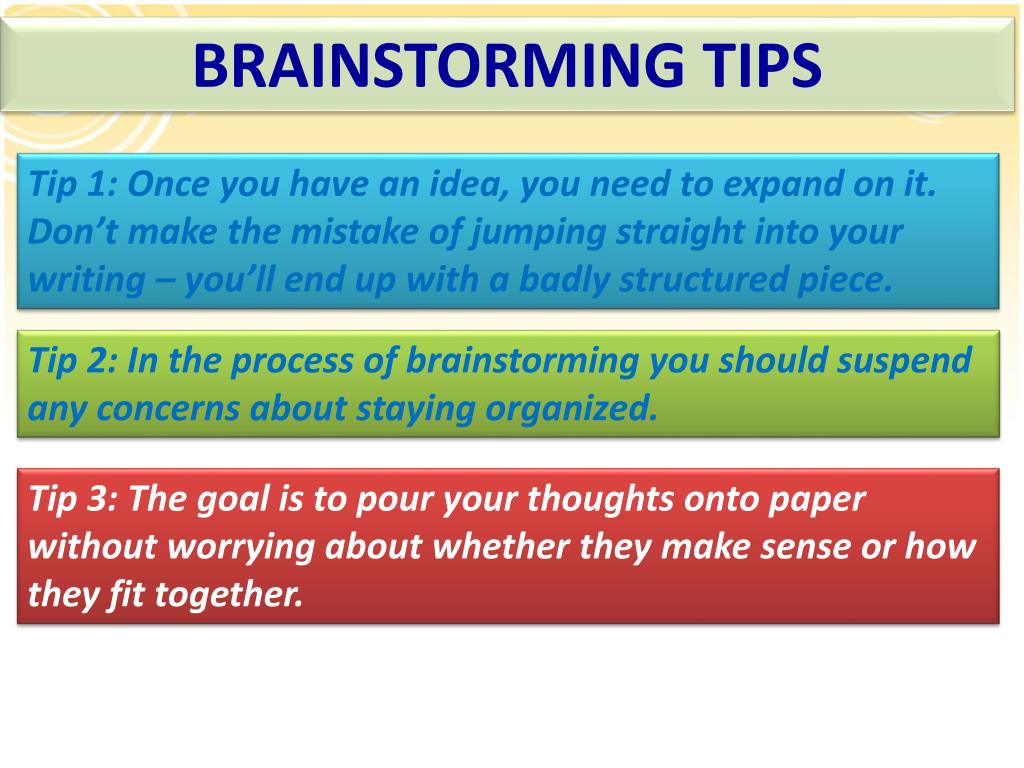 BRAINSTORMING TIPS

Tip 1: Once you have an idea, you need to expand on it. Don’t make the mistake of jumping straight into your writing – you’ll end up with a badly structured piece.

Tip 2: In the process of brainstorming you should suspend any concerns about staying organized.

Tip 3: The goal is to pour your thoughts onto paper without worrying about whether they make sense or how they fit together.